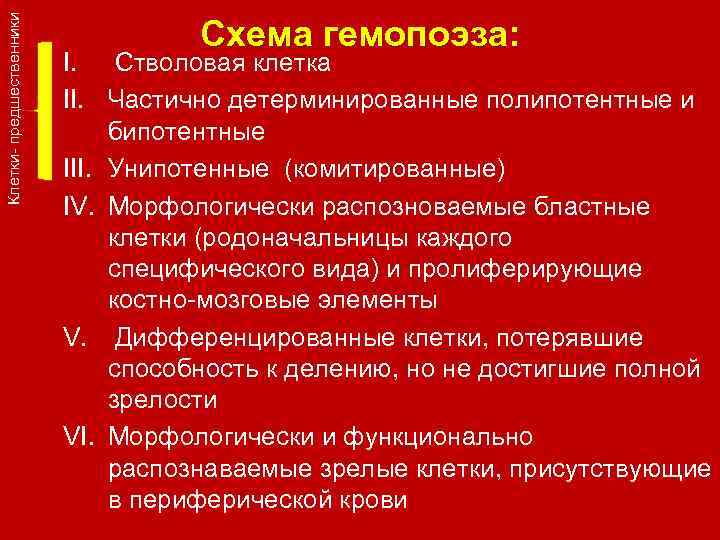 Клетки- предшественники

Схема гемопоэза:

I. Стволовая клетка

II. Частично детерминированные полипотентные и бипотентные

III. Унипотенные (комитированные)

IV. Морфологически распозноваемые бластные клетки (родоначальницы каждого специфического вида) и пролиферирующие костно-мозговые элементы

V. Дифференцированные клетки, потерявшие способность к делению, но не достигшие полной зрелости

VI. Морфологически и функционально распознаваемые зрелые клетки, присутствующие в периферической крови